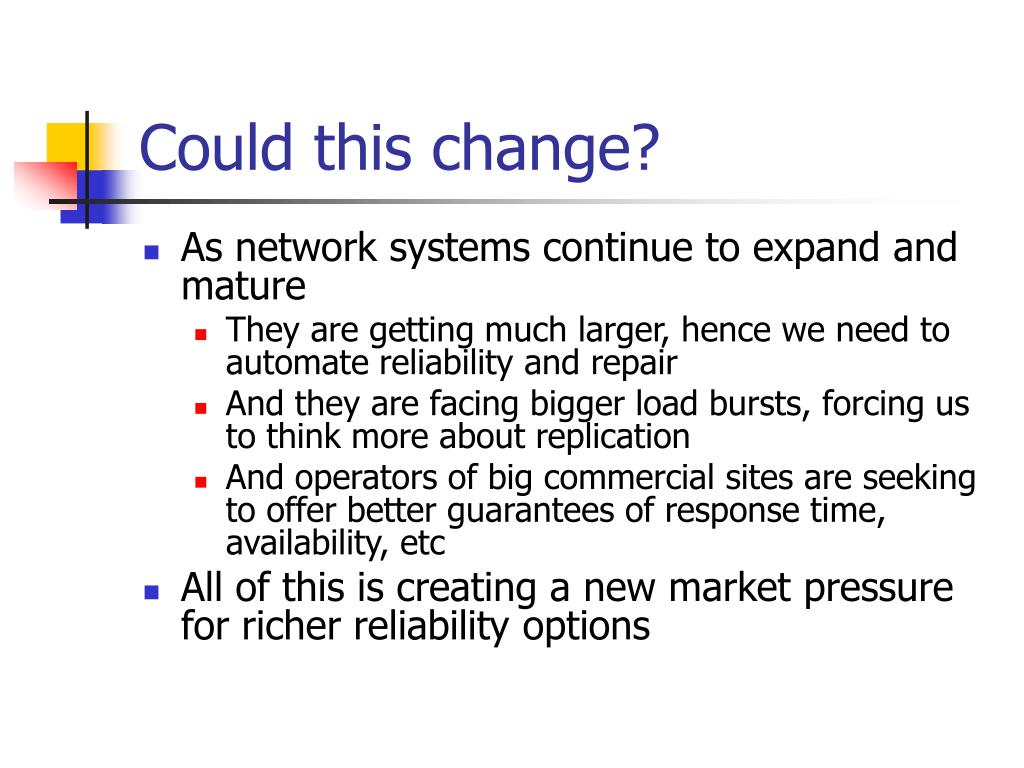 Could this change?

- As network systems continue to expand and mature
  - They are getting much larger, hence we need to automate reliability and repair
  - And they are facing bigger load bursts, forcing us to think more about replication
  - And operators of big commercial sites are seeking to offer better guarantees of response time, availability, etc
- All of this is creating a new market pressure for richer reliability options